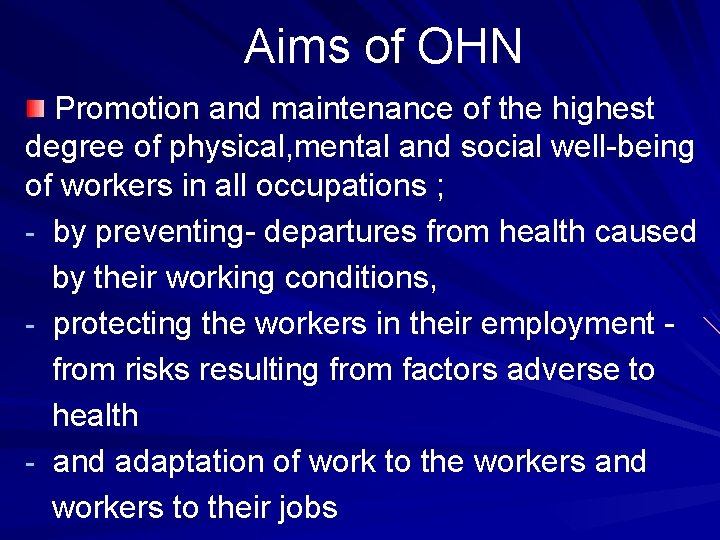 Aims of OHN

Promotion and maintenance of the highest degree of physical,mental and social well-being of workers in all occupations ;

- by preventing- departures from health caused by their working conditions,
- protecting the workers in their employment - from risks resulting from factors adverse to health
- and adaptation of work to the workers and workers to their jobs